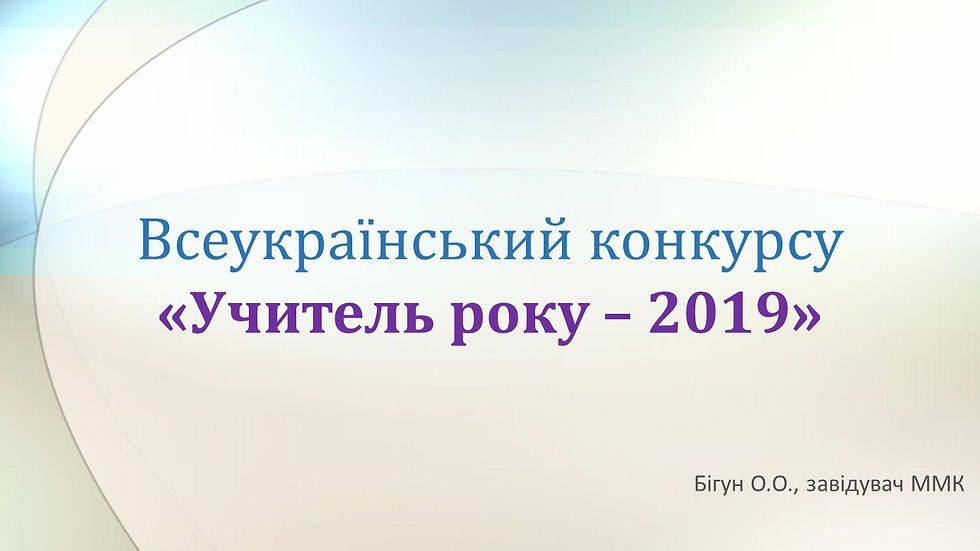 Всеукраїнський конкурсу
«Учитель року – 2019»

Бігун О.О., завідувач ММК